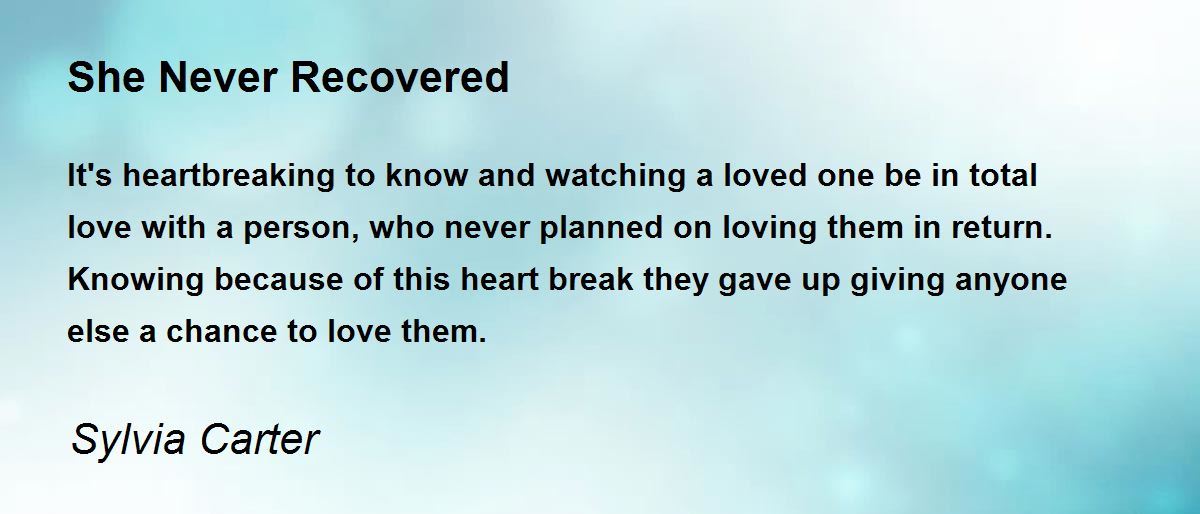 She Never Recovered

It's heartbreaking to know and watching a loved one be in total love with a person, who never planned on loving them in return. Knowing because of this heart break they gave up giving anyone else a chance to love them.

Sylvia Carter